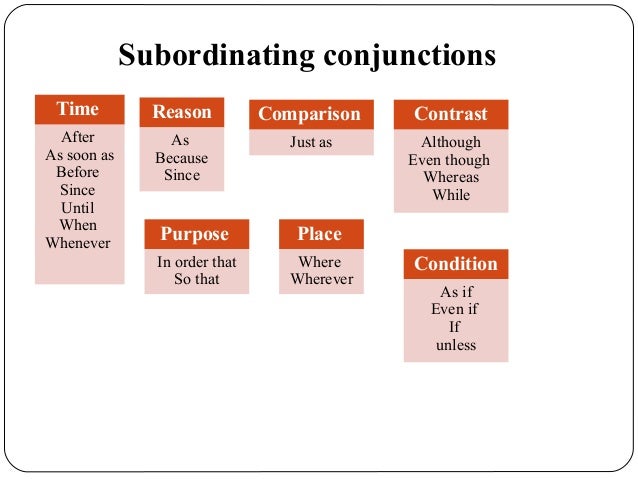 Subordinating conjunctions

Time
After
As soon as
Before
Since
Until
When
Whenever

Reason
As
Because
Since

Comparison
Just as

Contrast
Although
Even though
Whereas
While

Purpose
In order that
So that

Place
Where
Wherever

Condition
As if
Even if
If
unless